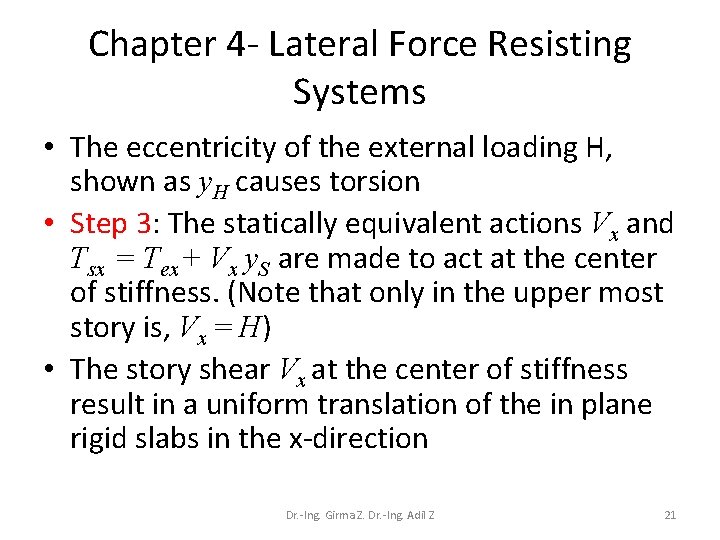 Chapter 4- Lateral Force Resisting Systems

• The eccentricity of the external loading H, shown as $y_H$ causes torsion

• Step 3: The statically equivalent actions $V_x$ and $T_{sx} = T_{ex} + V_x y_S$ are made to act at the center of stiffness. (Note that only in the upper most story is, $V_x = H$)

• The story shear $V_x$ at the center of stiffness result in a uniform translation of the in plane rigid slabs in the x-direction

Dr.-Ing. Girma Z. Dr.-Ing. Adil Z

21